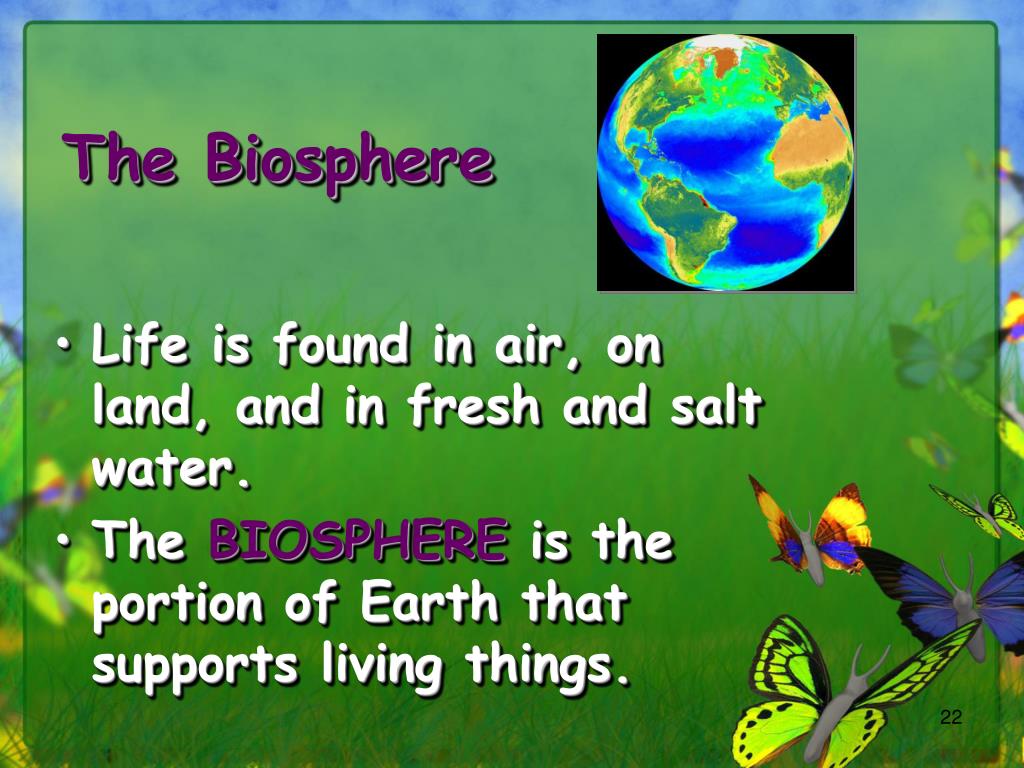 The Biosphere

• Life is found in air, on land, and in fresh and salt water.
• The BIOSPHERE is the portion of Earth that supports living things.

22